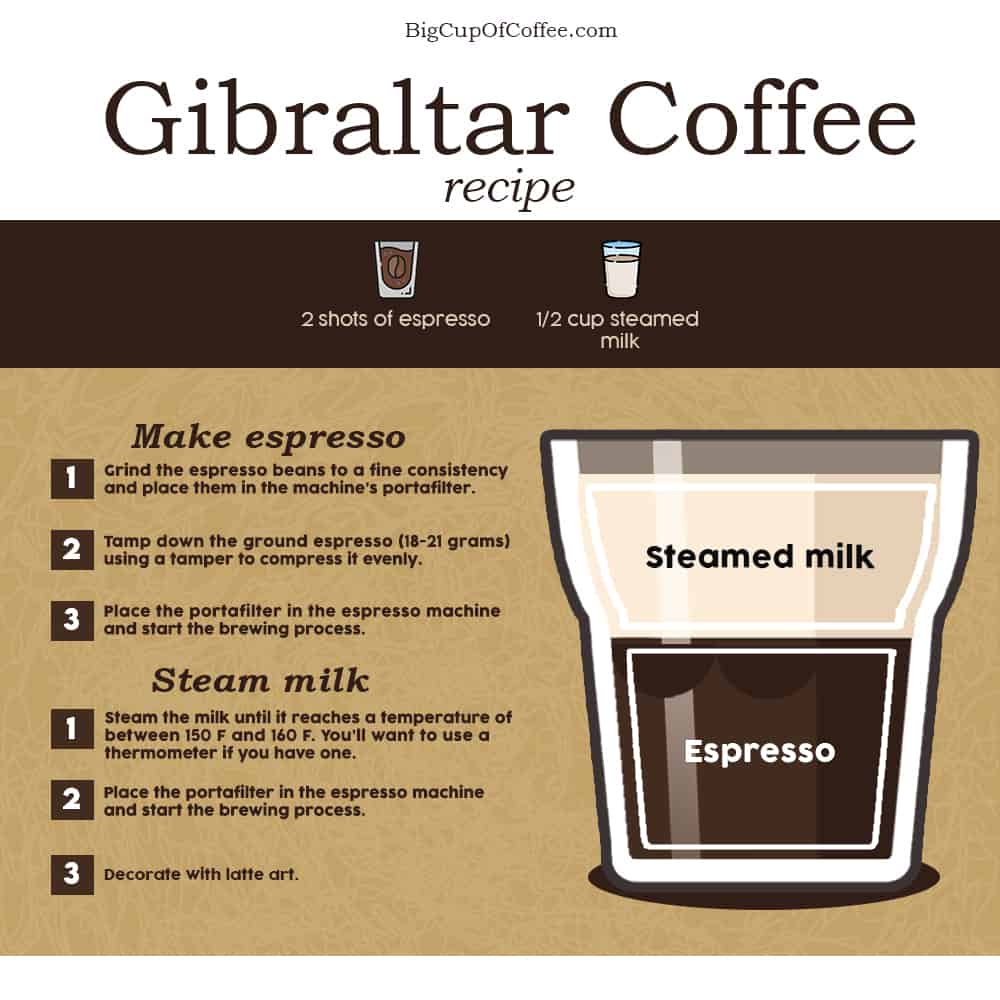 BigCupOfCoffee.com

Gibraltar Coffee
recipe

2 shots of espresso

1/2 cup steamed milk

Make espresso

1 Grind the espresso beans to a fine consistency and place them in the machine's portafilter.

2 Tamp down the ground espresso (18-21 grams) using a tamper to compress it evenly.

3 Place the portafilter in the espresso machine and start the brewing process.

Steam milk

1 Steam the milk until it reaches a temperature of between 150 F and 160 F. You'll want to use a thermometer if you have one.

2 Place the portafilter in the espresso machine and start the brewing process.

3 Decorate with latte art.

Steamed milk

Espresso